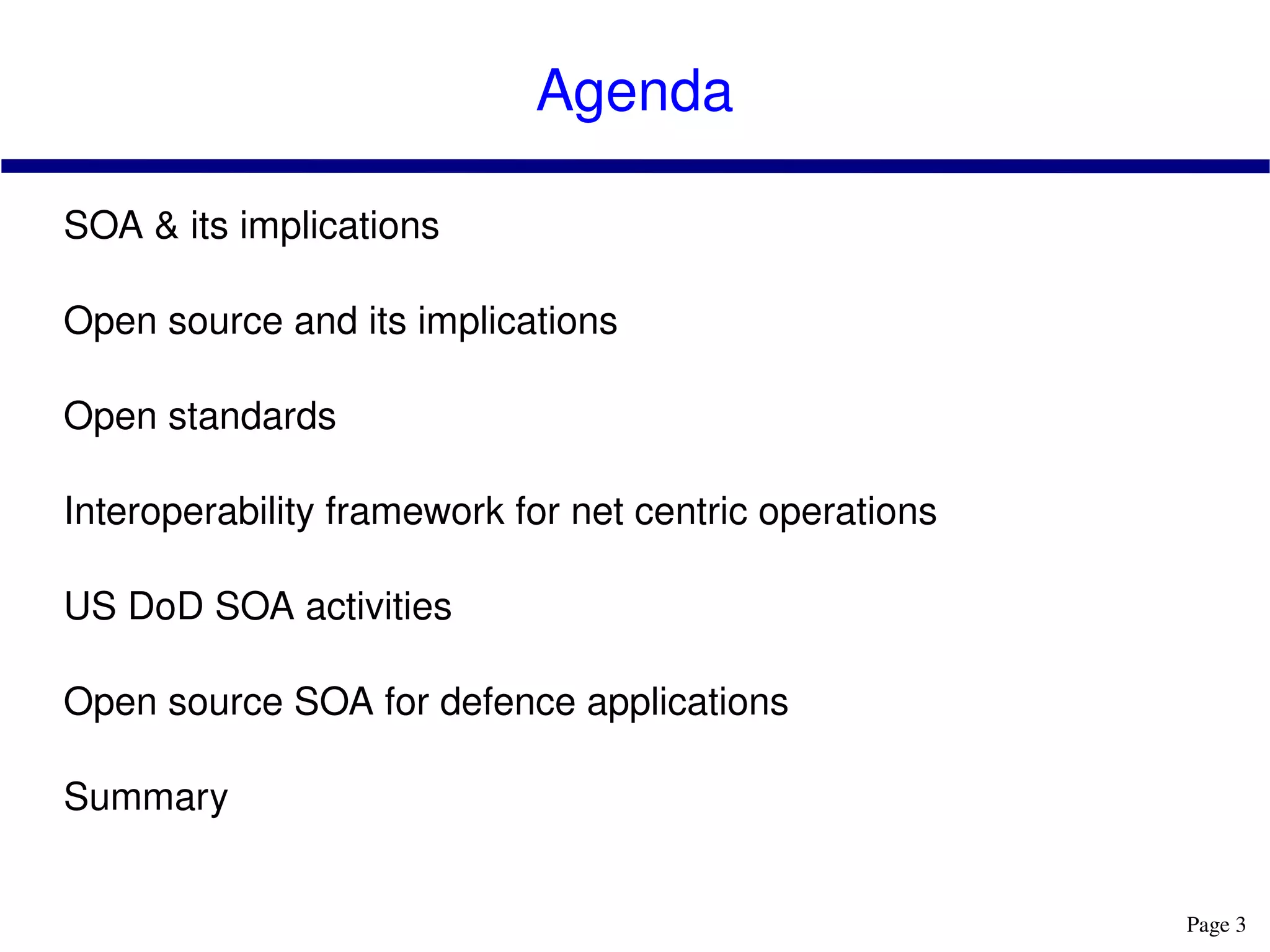 Agenda

SOA & its implications

Open source and its implications

Open standards

Interoperability framework for net centric operations

US DoD SOA activities

Open source SOA for defence applications

Summary

Page 3